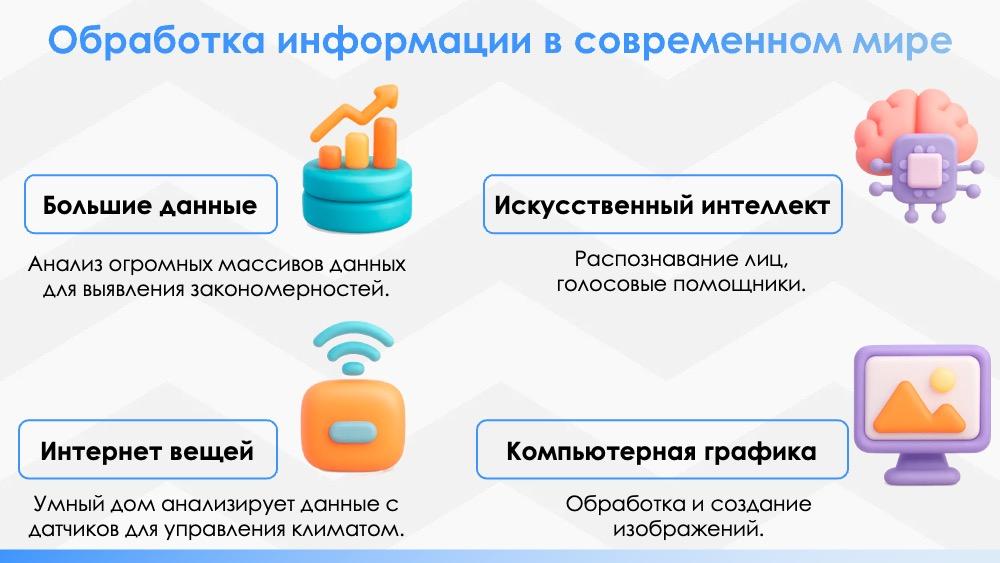 Обработка информации в современном мире

Большие данные

Анализ огромных массивов данных для выявления закономерностей.

Искусственный интеллект

Распознавание лиц, голосовые помощники.

Интернет вещей

Умный дом анализирует данные с датчиков для управления климатом.

Компьютерная графика

Обработка и создание изображений.